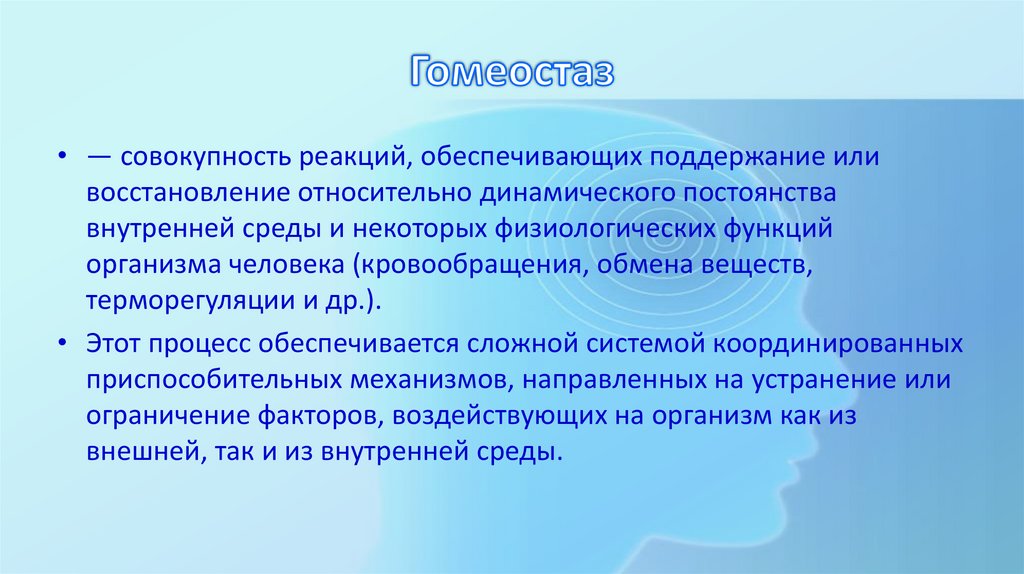 Гомеостаз

• — совокупность реакций, обеспечивающих поддержание или восстановление относительно динамического постоянства внутренней среды и некоторых физиологических функций организма человека (кровообращения, обмена веществ, терморегуляции и др.).

• Этот процесс обеспечивается сложной системой координированных приспособительных механизмов, направленных на устранение или ограничение факторов, воздействующих на организм как из внешней, так и из внутренней среды.